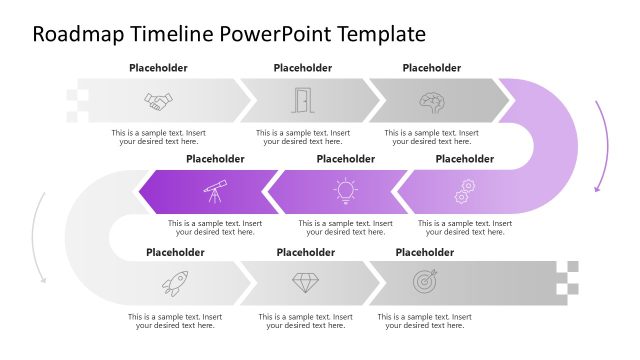 Roadmap Timeline PowerPoint Template

Placeholder

This is a sample text. Insert your desired text here.

Placeholder

This is a sample text. Insert your desired text here.

Placeholder

This is a sample text. Insert your desired text here.

Placeholder

This is a sample text. Insert your desired text here.

Placeholder

This is a sample text. Insert your desired text here.

Placeholder

This is a sample text. Insert your desired text here.

Placeholder

This is a sample text. Insert your desired text here.

Placeholder

This is a sample text. Insert your desired text here.

Placeholder

This is a sample text. Insert your desired text here.